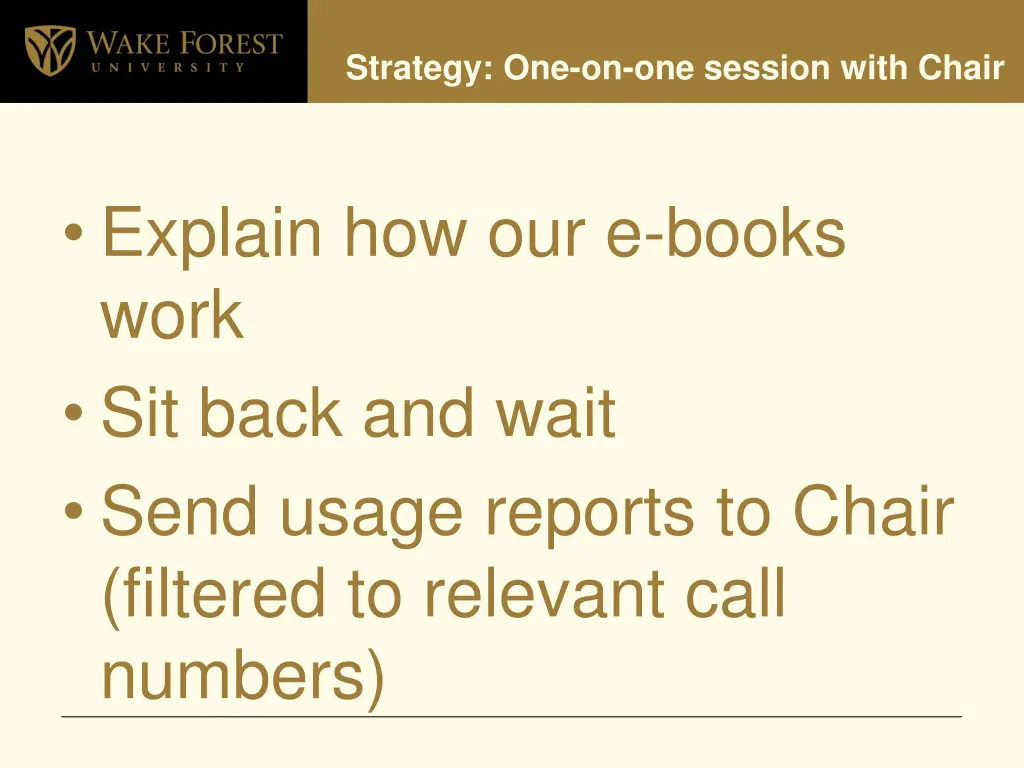 WAKE FOREST
UNIVERSITY

Strategy: One-on-one session with Chair

• Explain how our e-books work
• Sit back and wait
• Send usage reports to Chair (filtered to relevant call numbers)